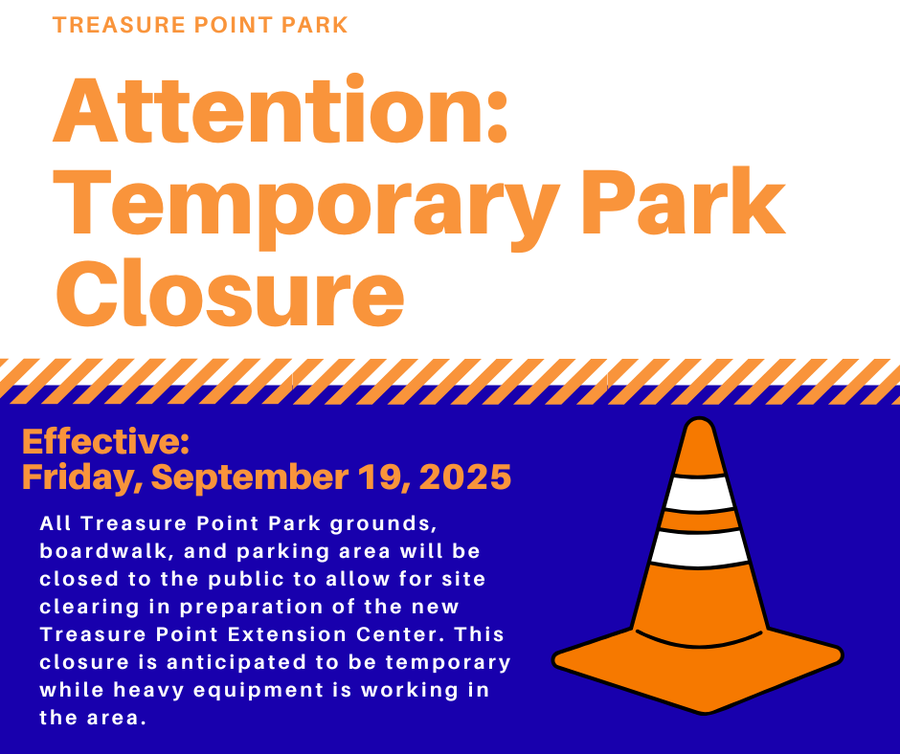 TREASURE POINT PARK

Attention: Temporary Park Closure

Effective:
Friday, September 19, 2025

All Treasure Point Park grounds, boardwalk, and parking area will be closed to the public to allow for site clearing in preparation of the new Treasure Point Extension Center. This closure is anticipated to be temporary while heavy equipment is working in the area.